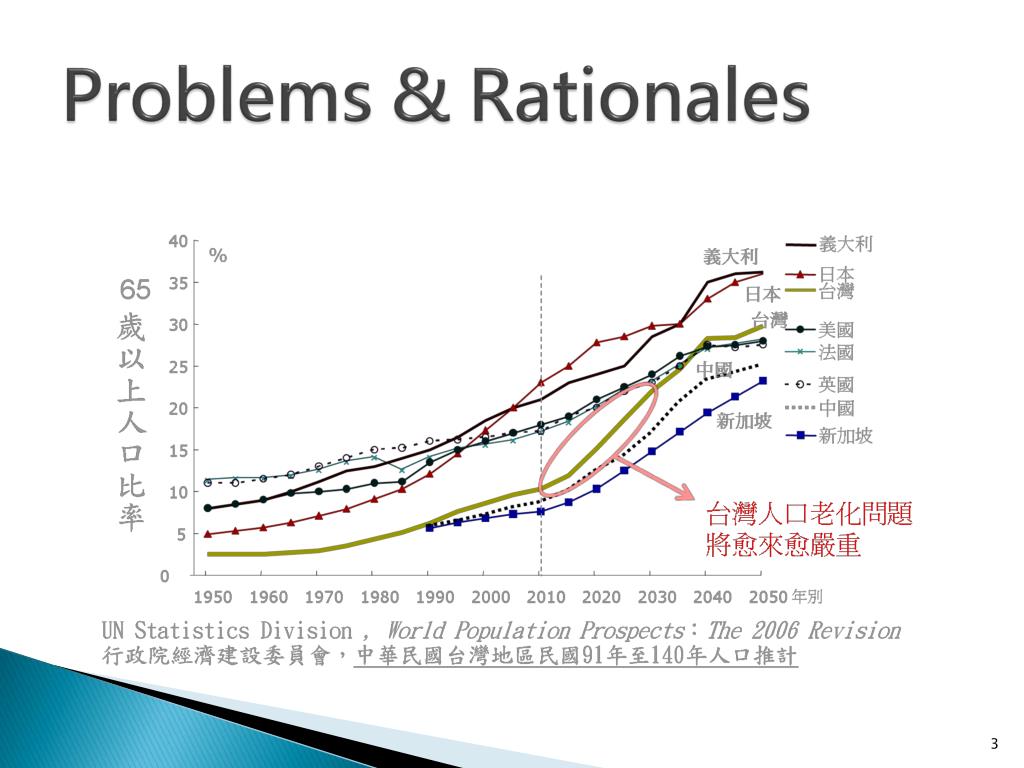 Problems & Rationales

65歲以上人口比率

%

40
35
30
25
20
15
10
5
0

1950 1960 1970 1980 1990 2000 2010 2020 2030 2040 2050 年別

義大利
日本
台灣
中國
新加坡

義大利
日本
台灣
美國
法國
英國
中國
新加坡

台灣人口老化問題將愈來愈嚴重

UN Statistics Division , World Population Prospects：The 2006 Revision
行政院經濟建設委員會，中華民國台灣地區民國91年至140年人口推計

3